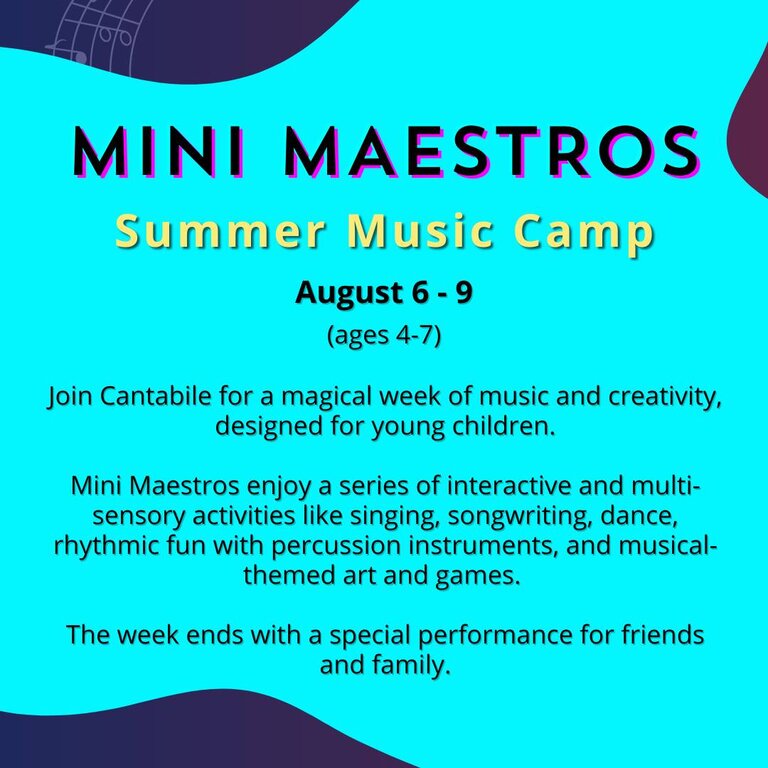 MINI MAESTROS

Summer Music Camp

August 6 - 9

(ages 4-7)

Join Cantabile for a magical week of music and creativity, designed for young children.

Mini Maestros enjoy a series of interactive and multi-sensory activities like singing, songwriting, dance, rhythmic fun with percussion instruments, and musical-themed art and games.

The week ends with a special performance for friends and family.